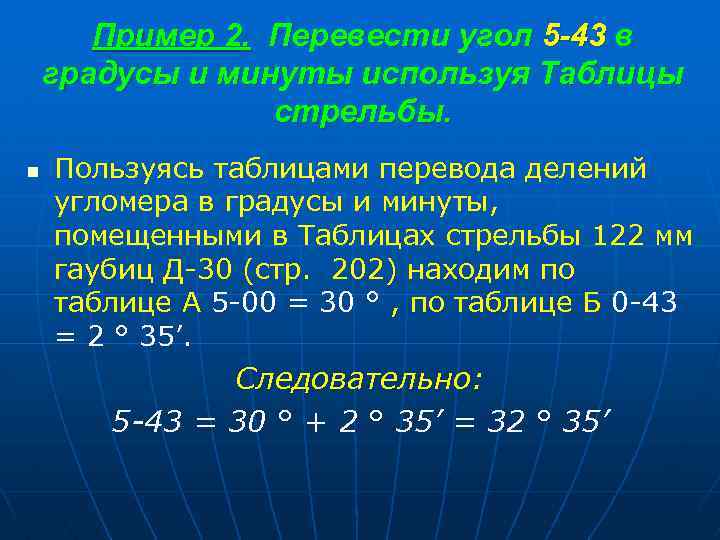 Пример 2. Перевести угол 5-43 в градусы и минуты используя Таблицы стрельбы.

Пользуясь таблицами перевода делений угломера в градусы и минуты, помещенными в Таблицах стрельбы 122 мм гаубиц Д-30 (стр. 202) находим по таблице А 5-00 = 30 ° , по таблице Б 0-43 = 2 ° 35′.

Следовательно:

5-43 = 30 ° + 2 ° 35′ = 32 ° 35′